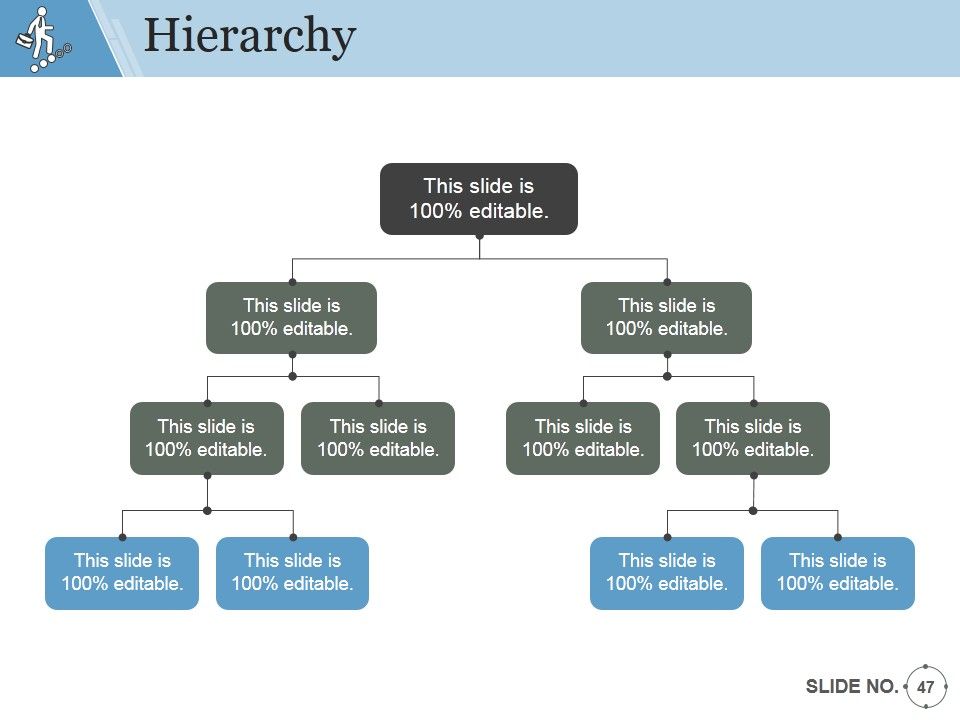 Hierarchy

This slide is 100% editable.

This slide is 100% editable.

This slide is 100% editable.

This slide is 100% editable.

This slide is 100% editable.

This slide is 100% editable.

This slide is 100% editable.

This slide is 100% editable.

This slide is 100% editable.

This slide is 100% editable.

This slide is 100% editable.

SLIDE NO. 47